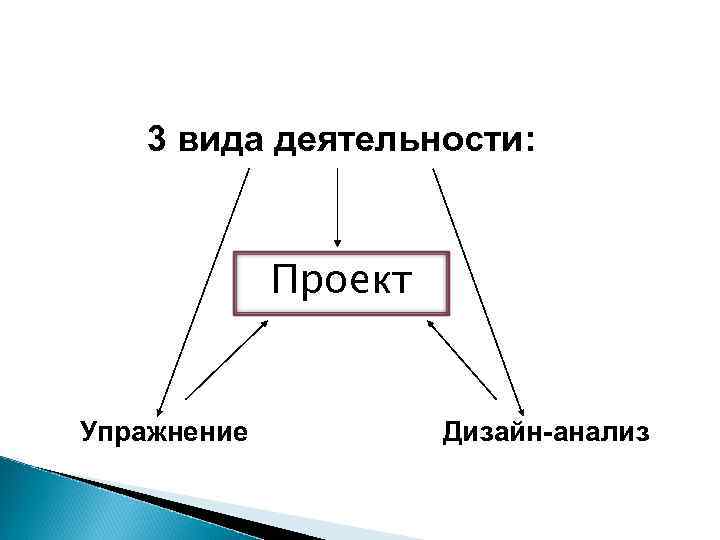 3 вида деятельности:

Проект

Упражнение

Дизайн-анализ